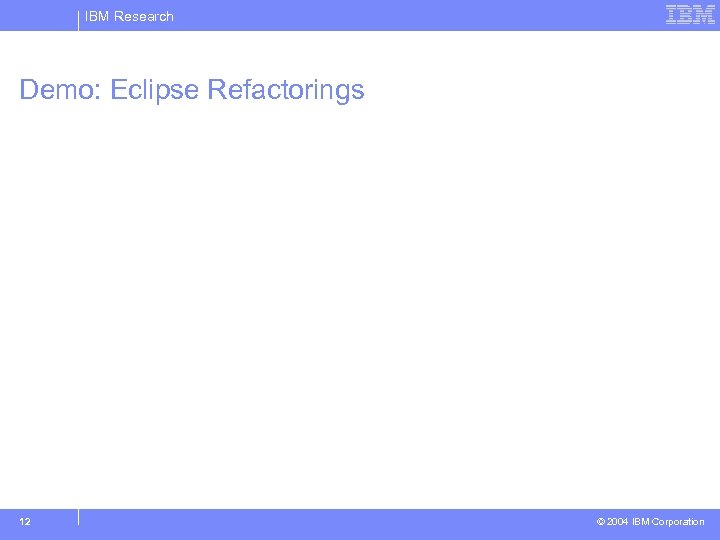 IBM Research

IBM

Demo: Eclipse Refactorings

12

© 2004 IBM Corporation